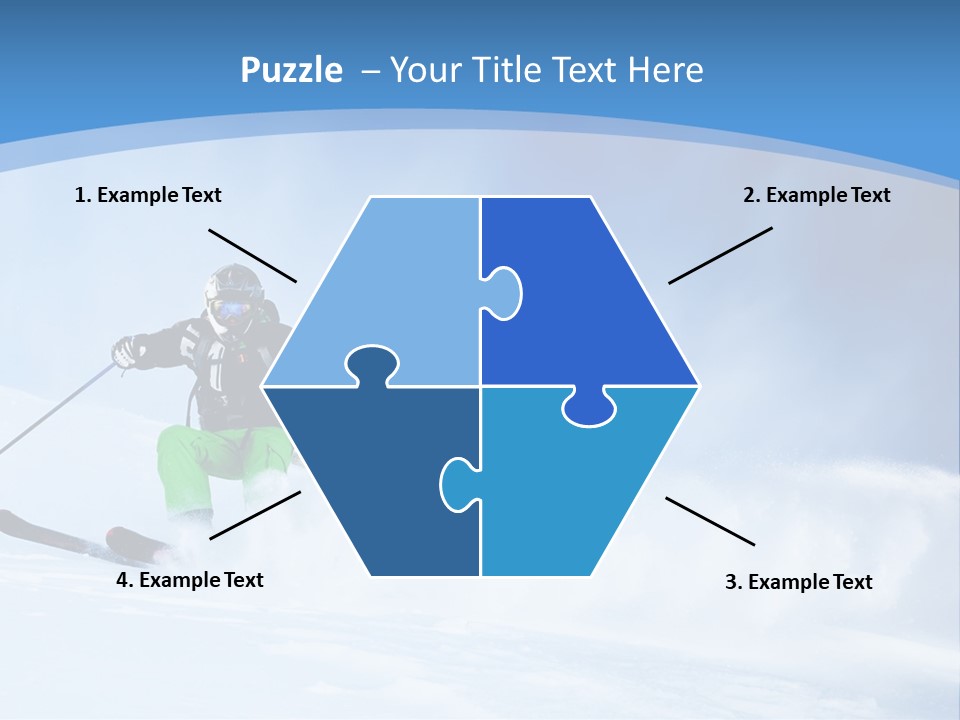 Puzzle – Your Title Text Here

1. Example Text

2. Example Text

4. Example Text

3. Example Text